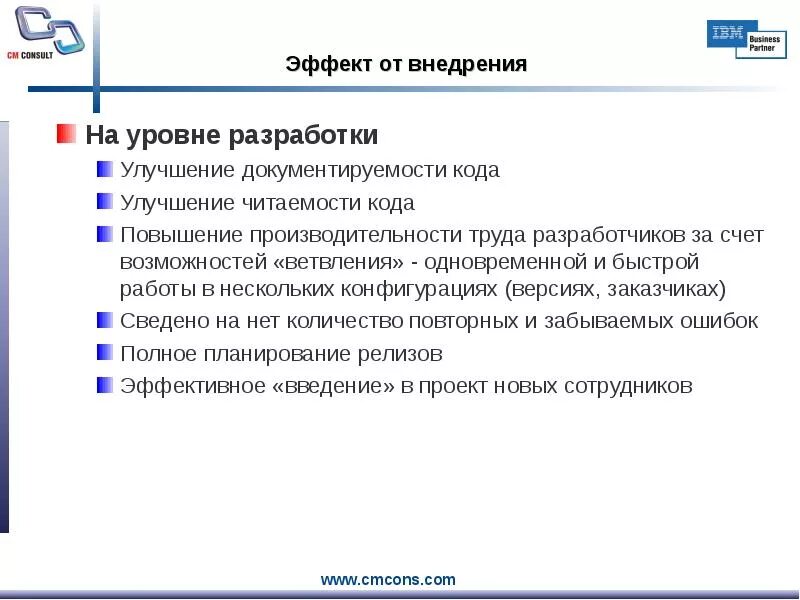 CM CONSULT

IBM Business Partner

Эффект от внедрения

На уровне разработки

Улучшение документируемости кода

Улучшение читаемости кода

Повышение производительности труда разработчиков за счет возможностей «ветвления» - одновременной и быстрой работы в нескольких конфигурациях (версиях, заказчиках)

Сведено на нет количество повторных и забываемых ошибок

Полное планирование релизов

Эффективное «введение» в проект новых сотрудников

www.cmcons.com